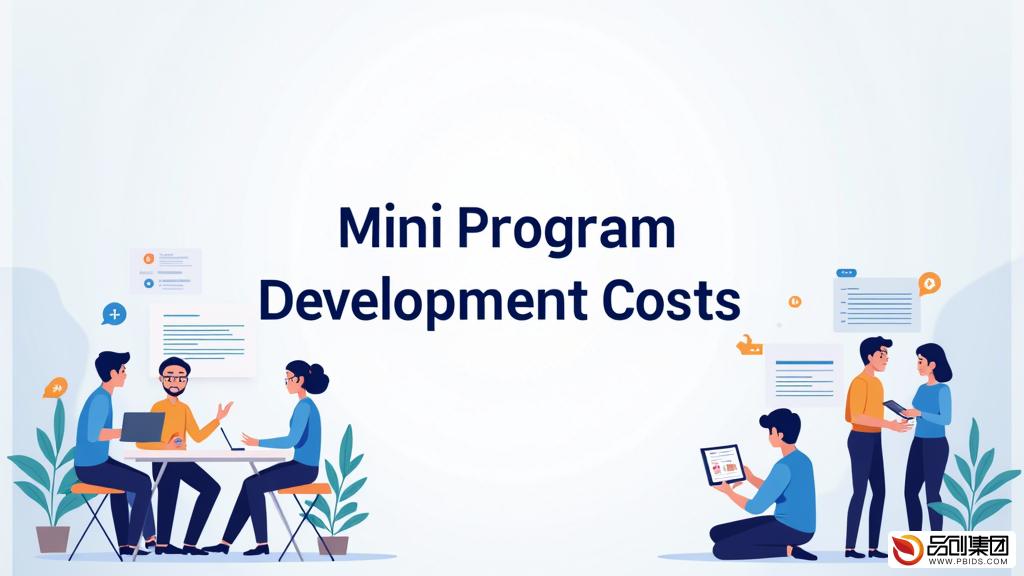 Mini Program Development Costs

品创集团
WWW.PBIDS.COM